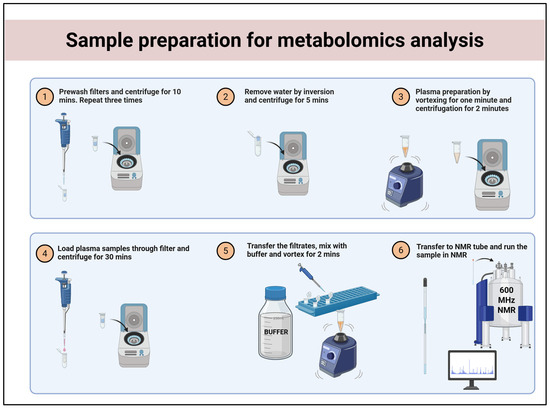 Sample preparation for metabolomics analysis

1 Prewash filters and centrifuge for 10 mins. Repeat three times

2 Remove water by inversion and centrifuge for 5 mins

3 Plasma preparation by vortexing for one minute and centrifugation for 2 minutes

4 Load plasma samples through filter and centrifuge for 30 mins

5 Transfer the filtrates, mix with buffer and vortex for 2 mins

BUFFER

6 Transfer to NMR tube and run the sample in NMR

600 MHz NMR